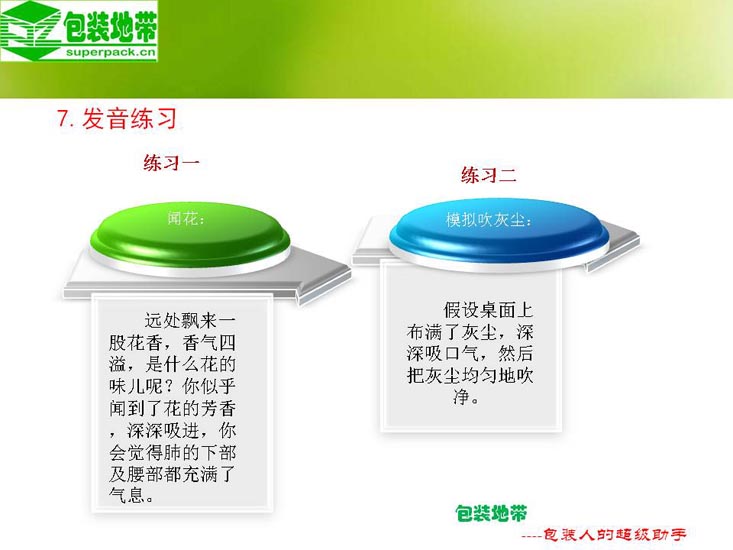 包装地带
superpack.cn

7. 发音练习

练习一

闻花：

远处飘来一股花香，香气四溢，是什么花的味儿呢？你似乎闻到了花的芳香，深深吸进，你会觉得肺的下部及腰部都充满了气息。

练习二

模拟吹灰尘：

假设桌面上布满了灰尘，深深吸口气，然后把灰尘均匀地吹净。

包装地带
----包装人的超级助手